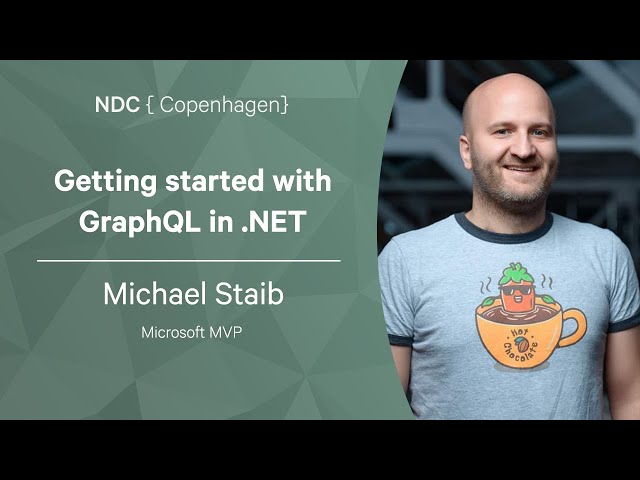 NDC { Copenhagen}

Getting started with GraphQL in .NET

Michael Staib

Microsoft MVP

Hot Chocolate